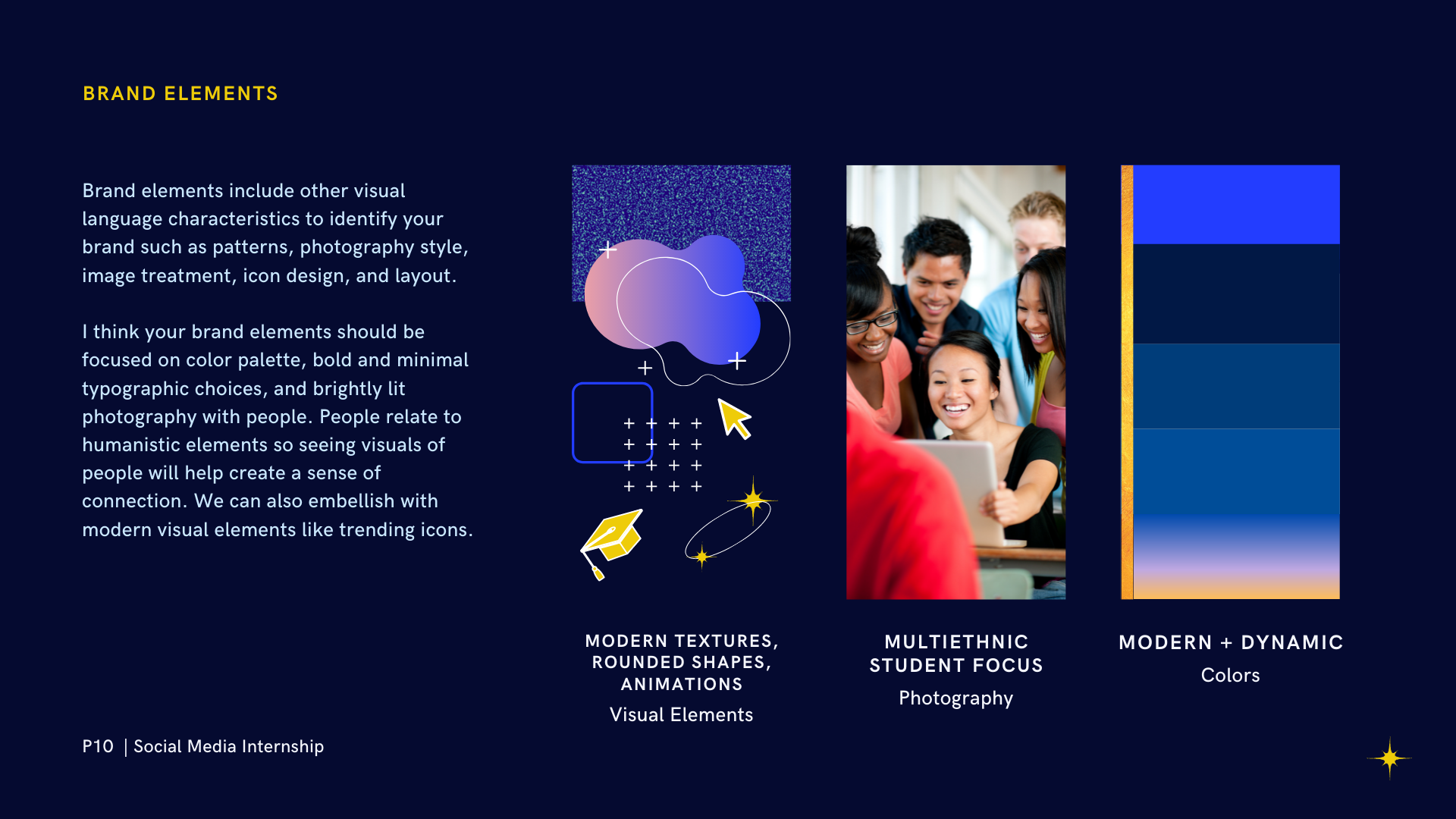 BRAND ELEMENTS

Brand elements include other visual language characteristics to identify your brand such as patterns, photography style, image treatment, icon design, and layout.

I think your brand elements should be focused on color palette, bold and minimal typographic choices, and brightly lit photography with people. People relate to humanistic elements so seeing visuals of people will help create a sense of connection. We can also embellish with modern visual elements like trending icons.

MODERN TEXTURES, ROUNDED SHAPES, ANIMATIONS

Visual Elements

MULTIETHNIC STUDENT FOCUS

Photography

MODERN + DYNAMIC

Colors

P10 | Social Media Internship